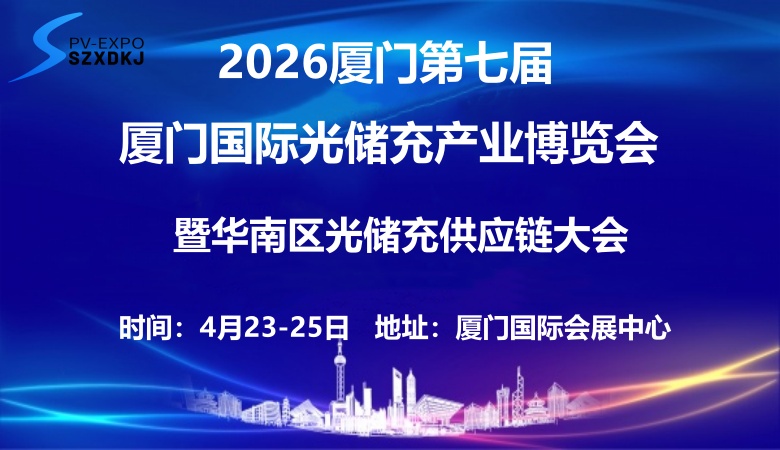 PV-EXPO
SZXDKJ

2026厦门第七届

厦门国际光储充产业博览会

暨华南区光储充供应链大会

时间：4月23-25日　地址：厦门国际会展中心